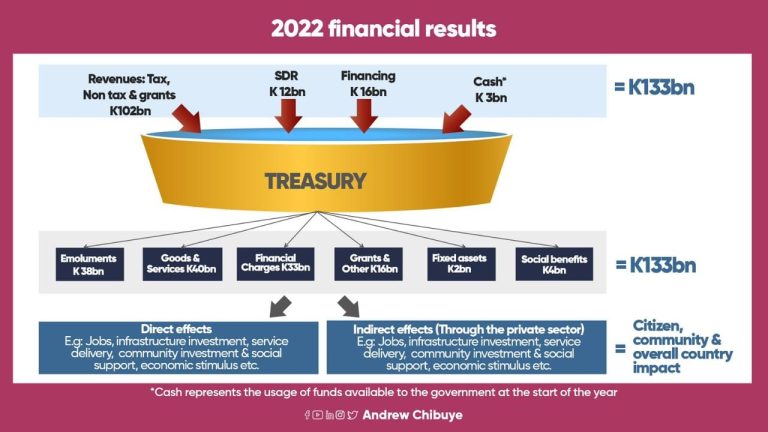 2022 financial results

Revenues: Tax, Non tax & grants K102bn

SDR K 12bn

Financing K 16bn

Cash* K 3bn

= K133bn

TREASURY

Emoluments K 38bn

Goods & Services K40bn

Financial Charges K33bn

Grants & Other K16bn

Fixed assets K2bn

Social benefits K4bn

= K133bn

Direct effects
E.g: Jobs, infrastructure investment, service delivery, community investment & social support, economic stimulus etc.

Indirect effects (Through the private sector)
E.g: Jobs, infrastructure investment, service delivery, community investment & social support, economic stimulus etc.

= Citizen, community & overall country impact

*Cash represents the usage of funds available to the government at the start of the year

Andrew Chibuye